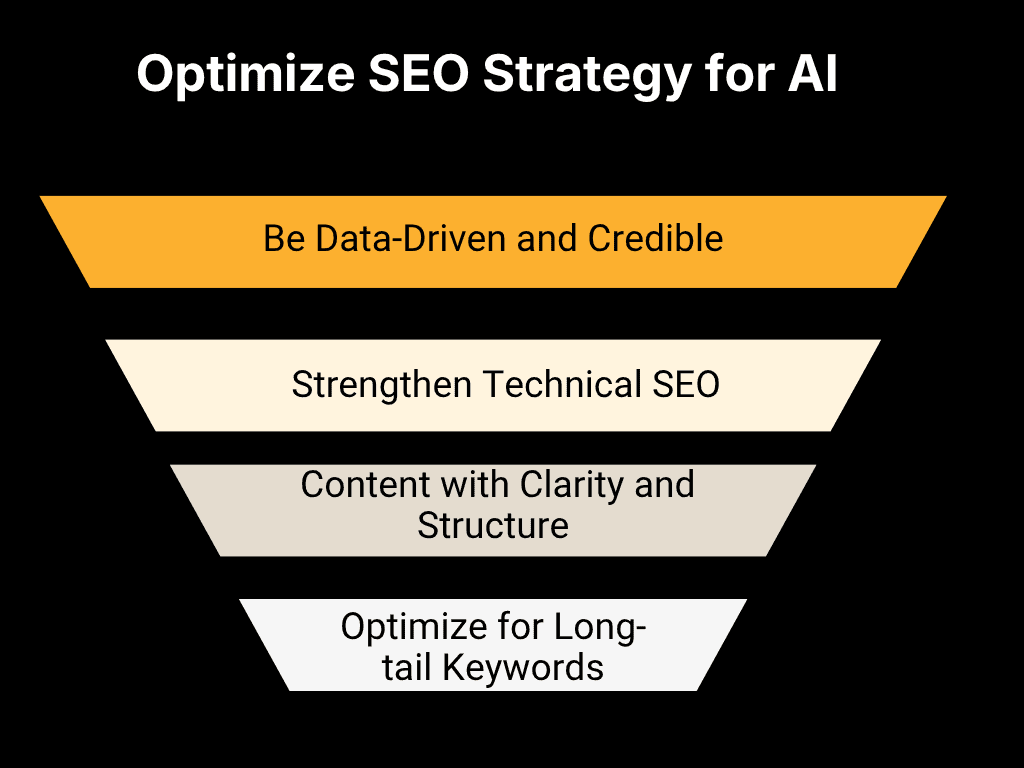 Optimize SEO Strategy for AI

Be Data-Driven and Credible

Strengthen Technical SEO

Content with Clarity and Structure

Optimize for Long-tail Keywords